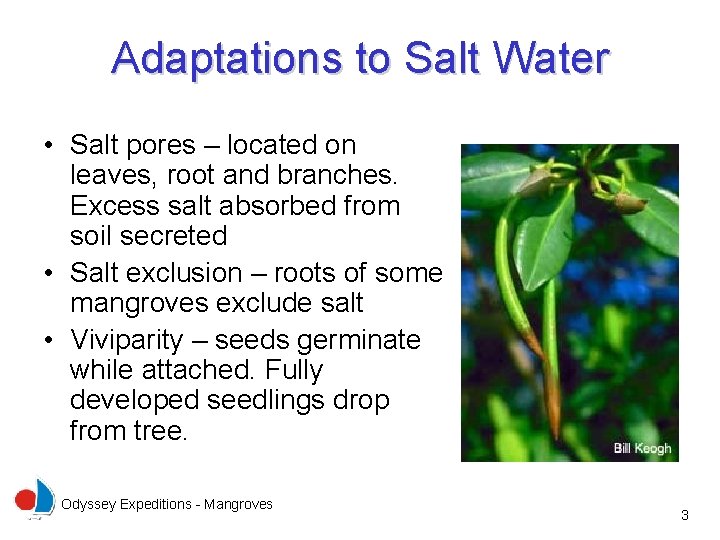 Adaptations to Salt Water

• Salt pores – located on leaves, root and branches. Excess salt absorbed from soil secreted

• Salt exclusion – roots of some mangroves exclude salt

• Viviparity – seeds germinate while attached. Fully developed seedlings drop from tree.

Bill Keogh

Odyssey Expeditions - Mangroves

3